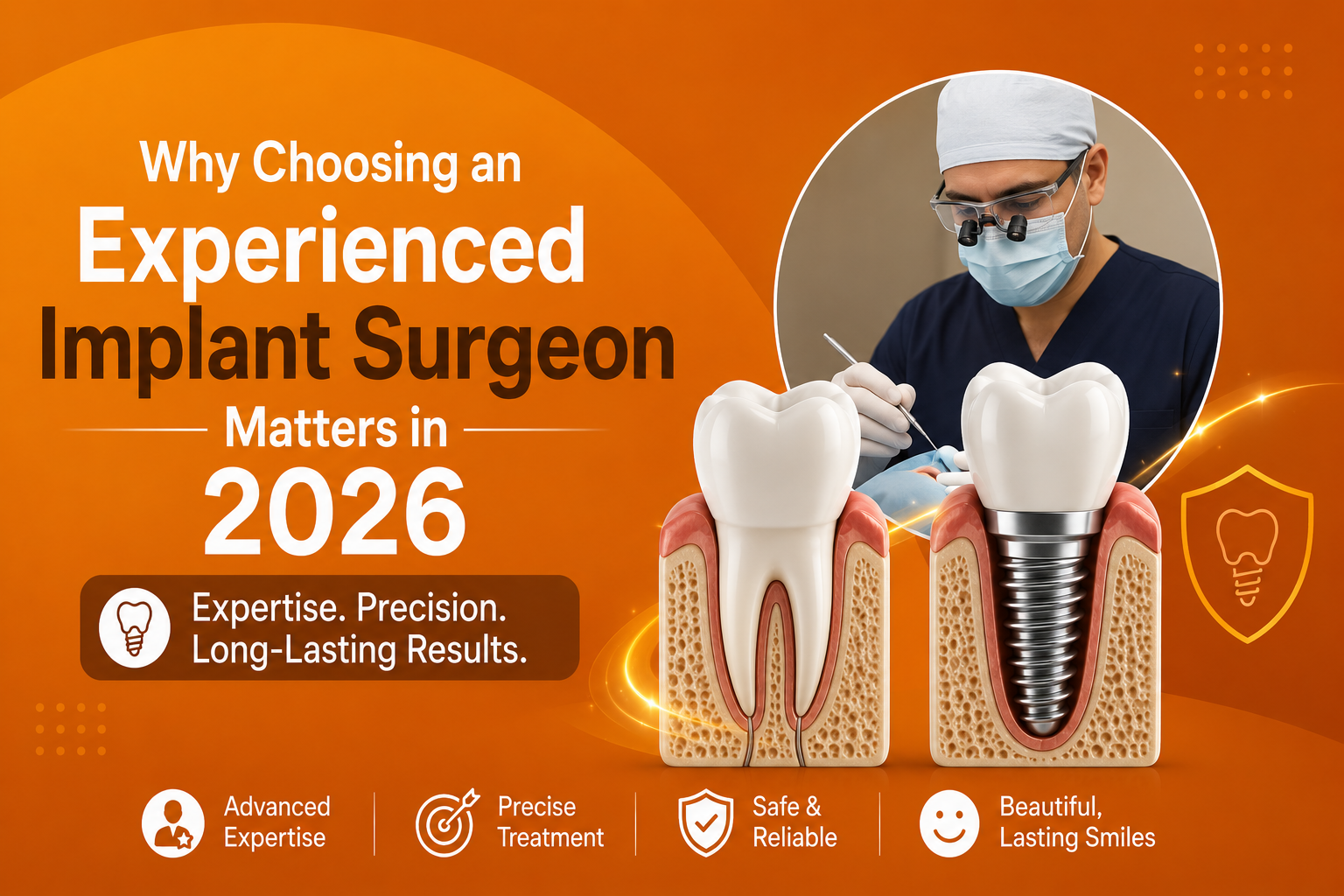 Why Choosing an
Experienced
Implant Surgeon
Matters in
2026

Expertise. Precision.
Long-Lasting Results.

Advanced Expertise

Precise Treatment

Safe & Reliable

Beautiful, Lasting Smiles